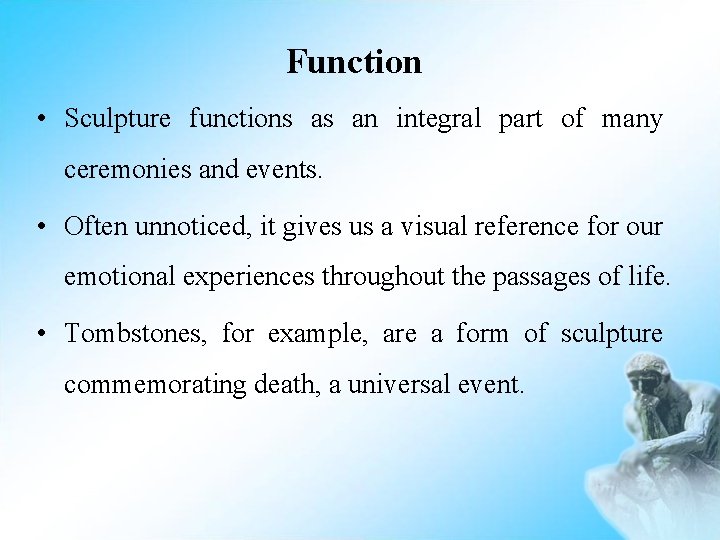 Function

• Sculpture functions as an integral part of many ceremonies and events.

• Often unnoticed, it gives us a visual reference for our emotional experiences throughout the passages of life.

• Tombstones, for example, are a form of sculpture commemorating death, a universal event.